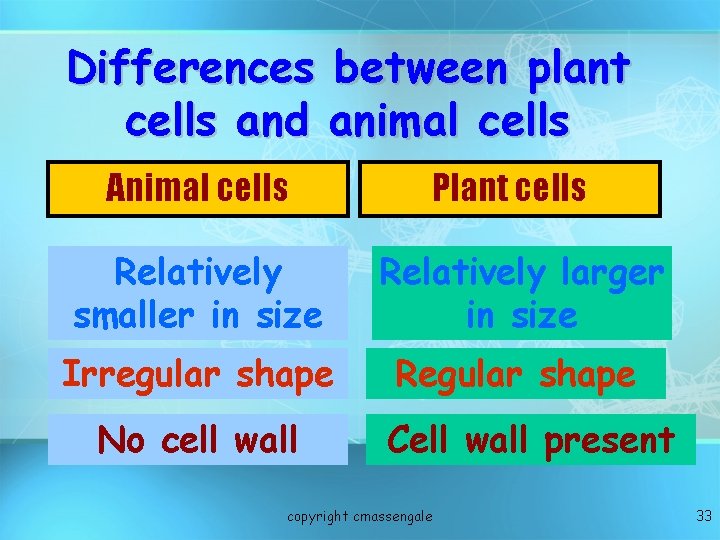 Differences between plant cells and animal cells

| Animal cells | Plant cells |
|---|---|
| Relatively smaller in size | Relatively larger in size |
| Irregular shape | Regular shape |
| No cell wall | Cell wall present |

copyright cmassengale

33